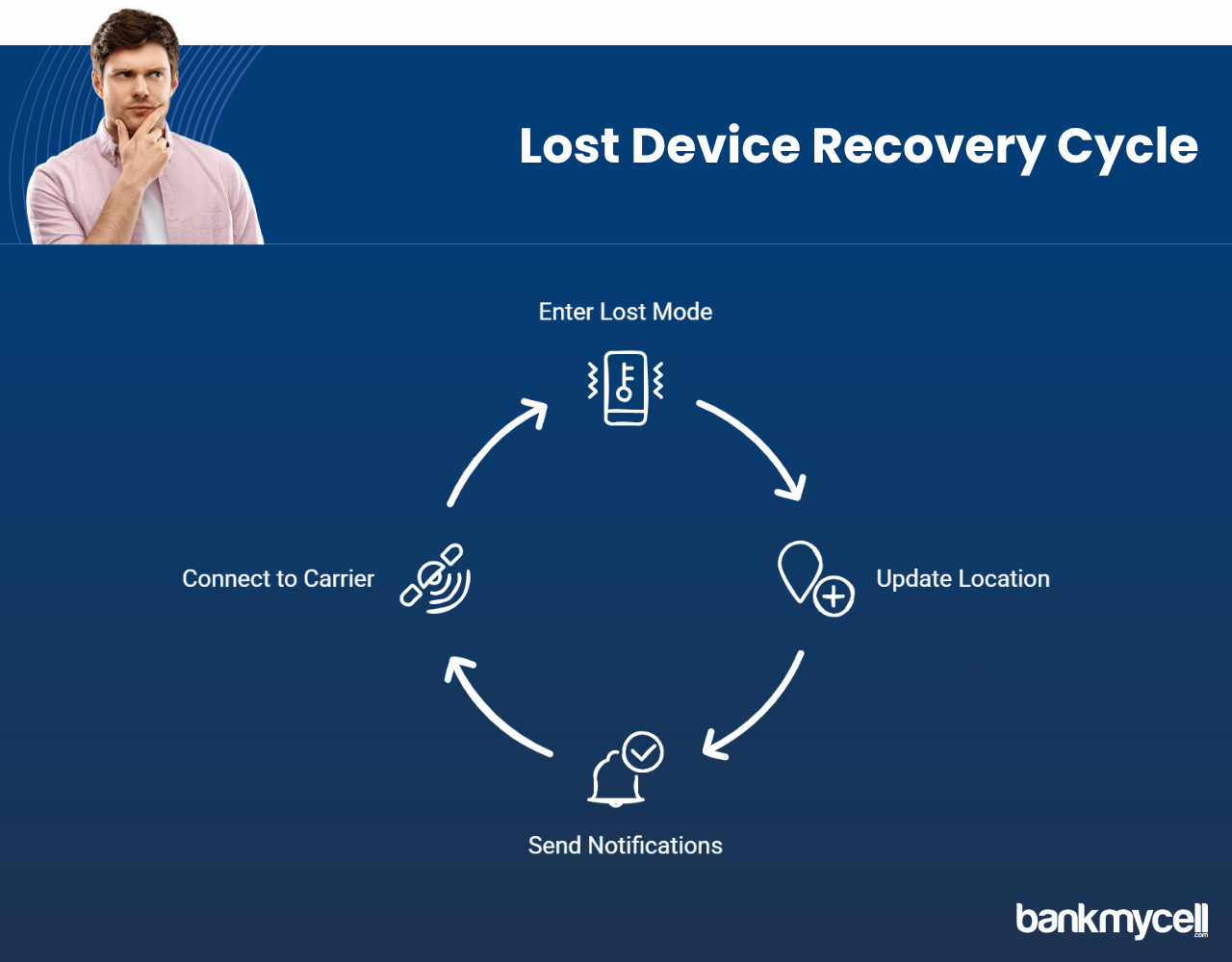 Lost Device Recovery Cycle

Enter Lost Mode

Update Location

Send Notifications

Connect to Carrier

bankmycell.com